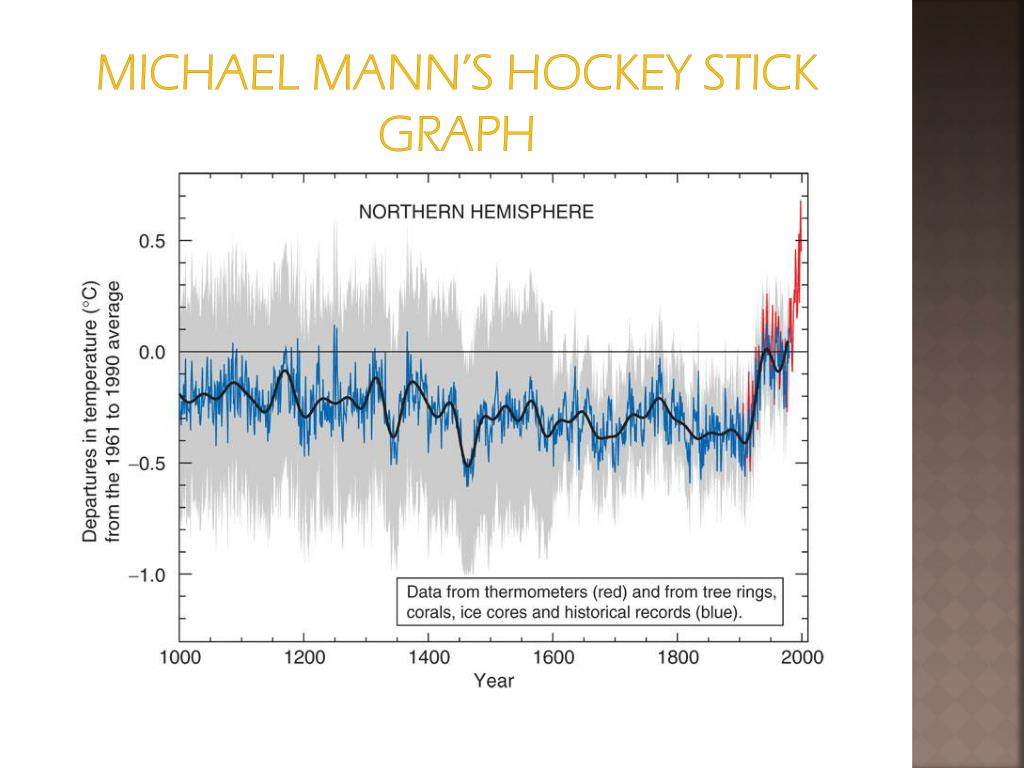 MICHAEL MANN'S HOCKEY STICK GRAPH

NORTHERN HEMISPHERE

Departures in temperature (°C) from the 1961 to 1990 average

0.5

0.0

−0.5

−1.0

Data from thermometers (red) and from tree rings, corals, ice cores and historical records (blue).

1000 1200 1400 1600 1800 2000

Year